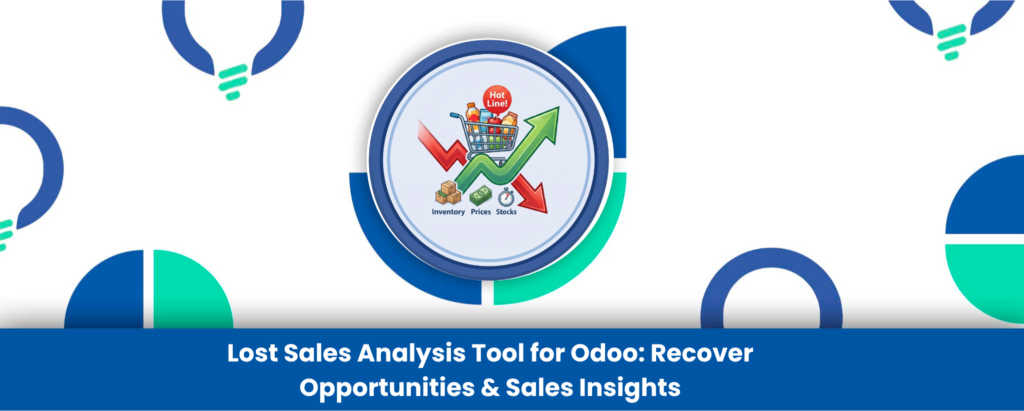 Hot Line!

Inventory Prices Stocks

Lost Sales Analysis Tool for Odoo: Recover Opportunities & Sales Insights